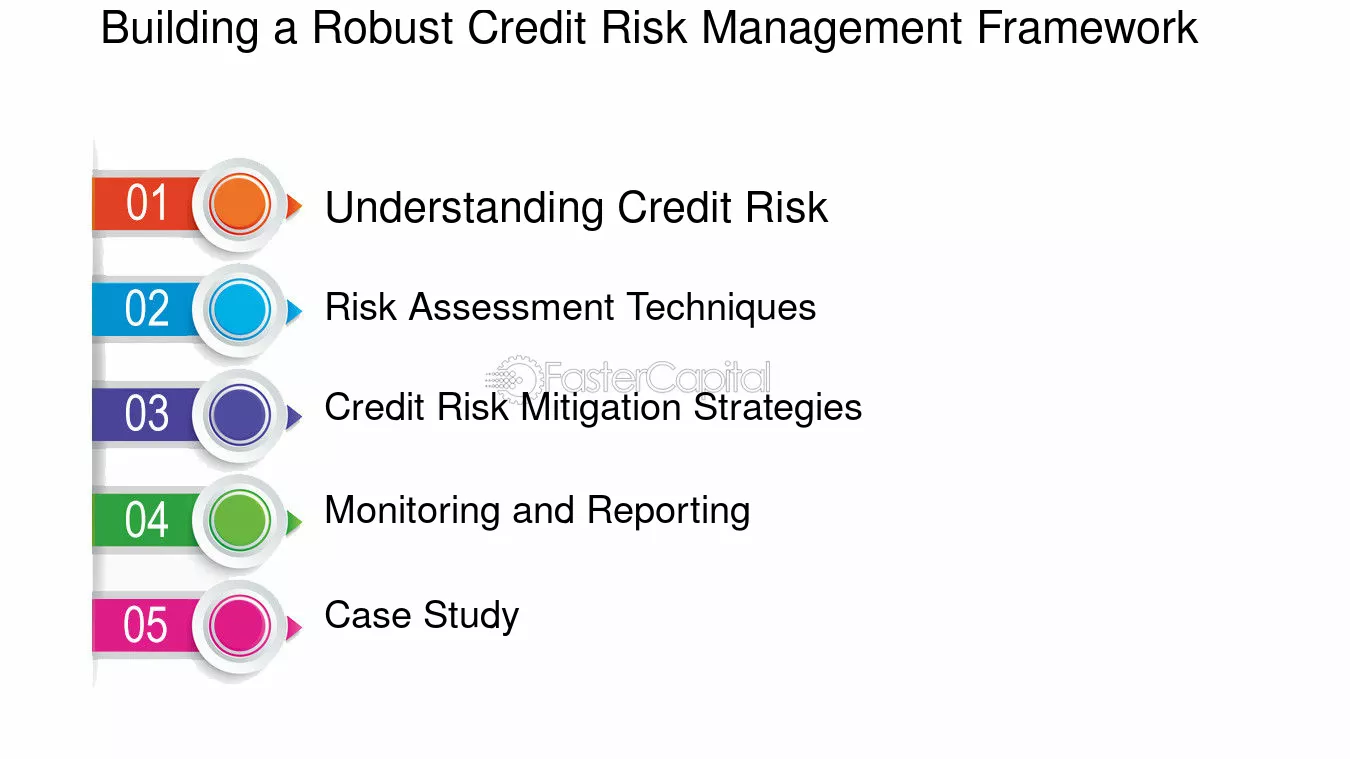 Building a Robust Credit Risk Management Framework

01 Understanding Credit Risk

02 Risk Assessment Techniques

03 Credit Risk Mitigation Strategies

04 Monitoring and Reporting

05 Case Study

FasterCapital